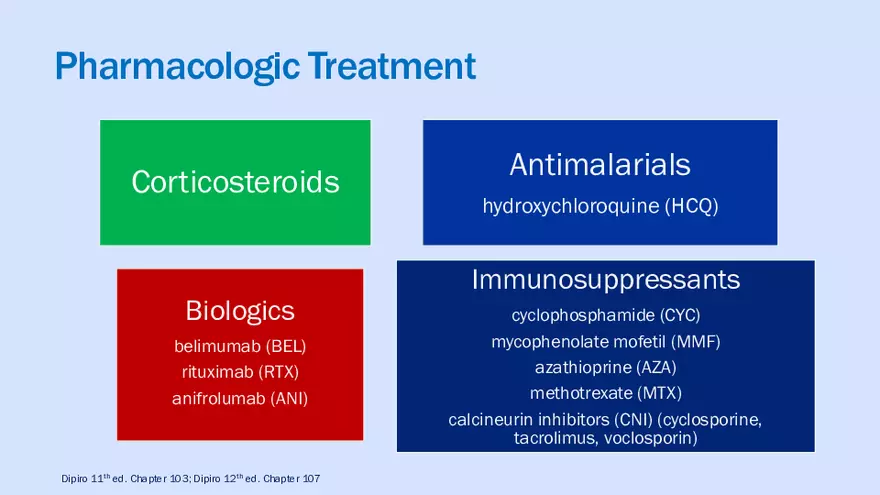 Pharmacologic Treatment

Corticosteroids

Antimalarials
hydroxychloroquine (HCQ)

Biologics
belimumab (BEL)
rituximab (RTX)
anifrolumab (ANI)

Immunosuppressants
cyclophosphamide (CYC)
mycophenolate mofetil (MMF)
azathioprine (AZA)
methotrexate (MTX)
calcineurin inhibitors (CNI) (cyclosporine, tacrolimus, voclosporin)

Dipiro 11$^{th}$ ed. Chapter 103; Dipiro 12$^{th}$ ed. Chapter 107